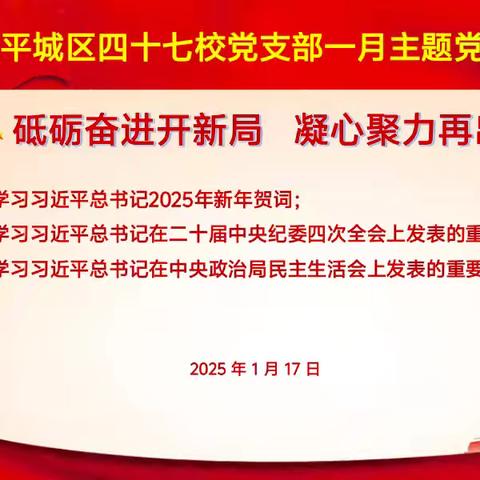 平城区四十七校党支部一月主题党

砥砺奋进开新局　凝心聚力再

学习习近平总书记2025年新年贺词；
学习习近平总书记在二十届中央纪委四次全会上发表的重
学习习近平总书记在中央政治局民主生活会上发表的重要

2025 年 1 月 17 日